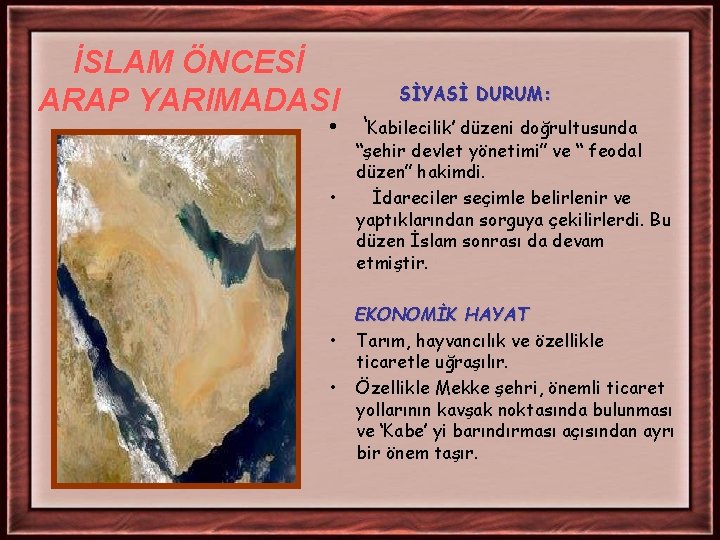 İSLAM ÖNCESİ ARAP YARIMADASI

SİYASİ DURUM:

• 'Kabilecilik' düzeni doğrultusunda "şehir devlet yönetimi" ve " feodal düzen" hakimdi.

• İdareciler seçimle belirlenir ve yaptıklarından sorguya çekilirlerdi. Bu düzen İslam sonrası da devam etmiştir.

EKONOMİK HAYAT

• Tarım, hayvancılık ve özellikle ticaretle uğraşılır.

• Özellikle Mekke şehri, önemli ticaret yollarının kavşak noktasında bulunması ve 'Kabe' yi barındırması açısından ayrı bir önem taşır.